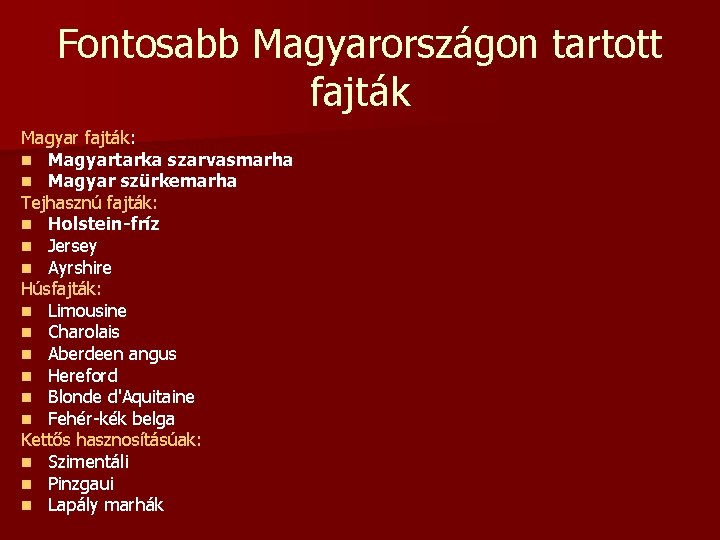 Fontosabb Magyarországon tartott fajták

Magyar fajták:
- Magyartarka szarvasmarha
- Magyar szürkemarha

Tejhasznú fajták:
- Holstein-fríz
- Jersey
- Ayrshire

Húsfajták:
- Limousine
- Charolais
- Aberdeen angus
- Hereford
- Blonde d'Aquitaine
- Fehér-kék belga

Kettős hasznosításúak:
- Szimentáli
- Pinzgaui
- Lapály marhák